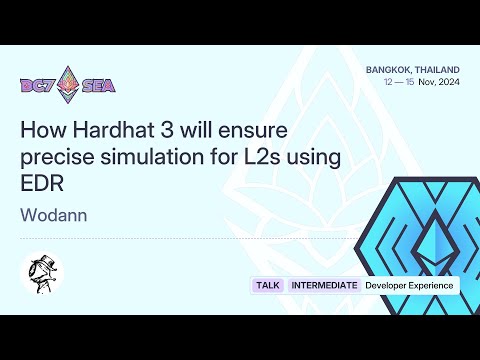 DC7 SEA

BANGKOK, THAILAND
12 — 15 Nov, 2024

How Hardhat 3 will ensure precise simulation for L2s using EDR

Wodann

TALK INTERMEDIATE Developer Experience